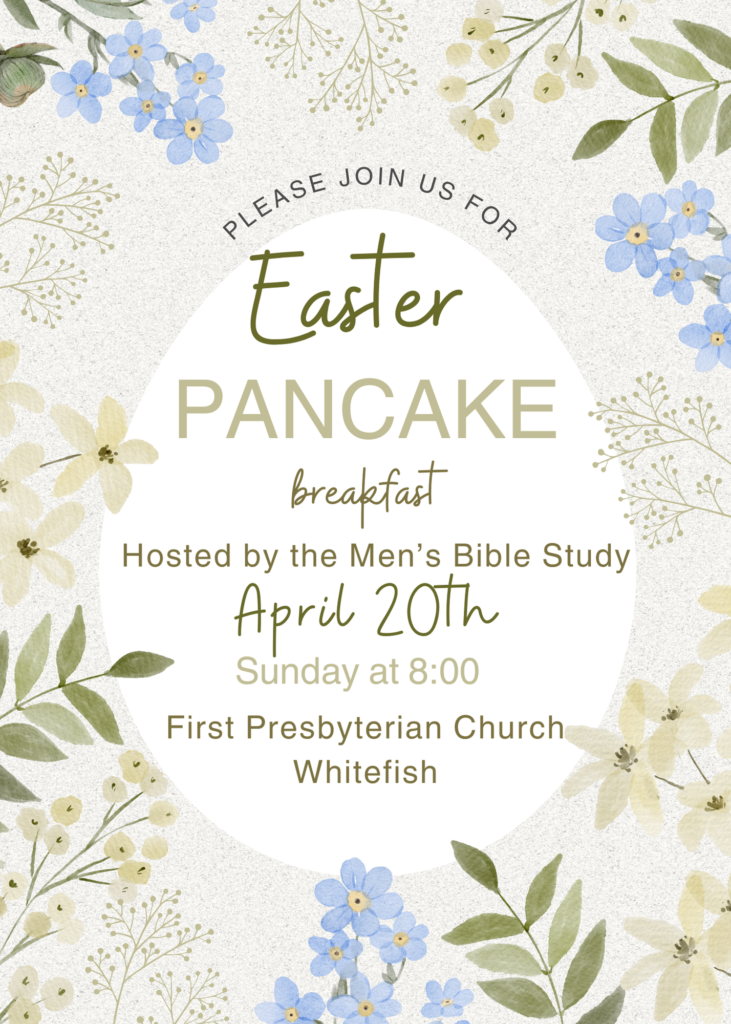 PLEASE JOIN US FOR

Easter

PANCAKE

breakfast

Hosted by the Men's Bible Study

April 20th

Sunday at 8:00

First Presbyterian Church
Whitefish